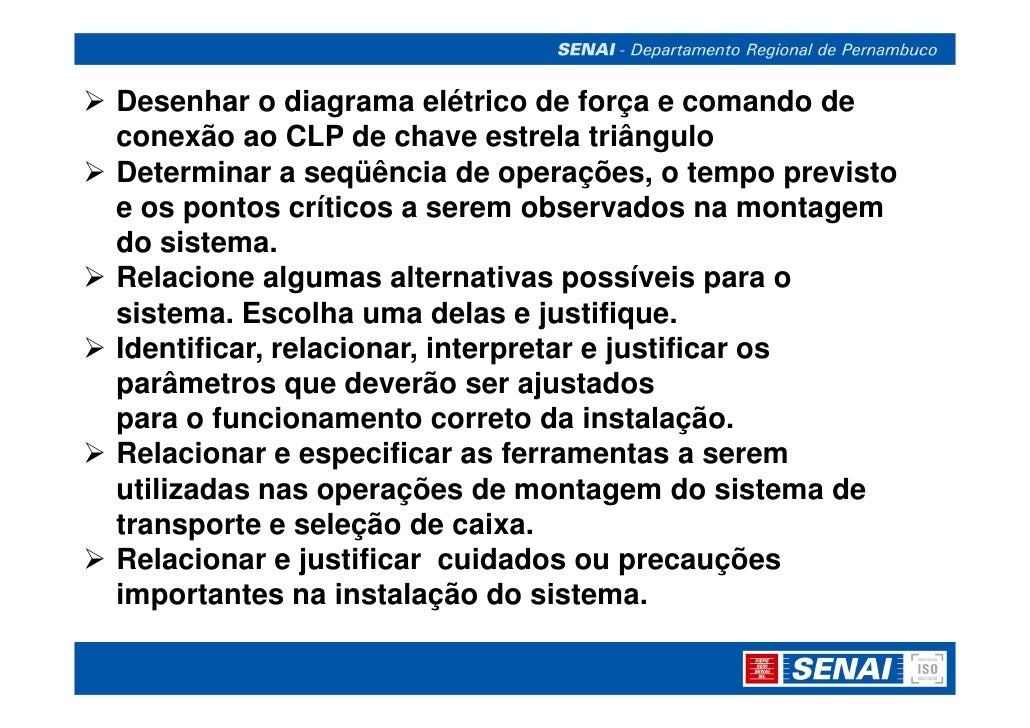 SENAI - Departamento Regional de Pernambuco

➢ Desenhar o diagrama elétrico de força e comando de conexão ao CLP de chave estrela triângulo
➢ Determinar a seqüência de operações, o tempo previsto e os pontos críticos a serem observados na montagem do sistema.
➢ Relacione algumas alternativas possíveis para o sistema. Escolha uma delas e justifique.
➢ Identificar, relacionar, interpretar e justificar os parâmetros que deverão ser ajustados para o funcionamento correto da instalação.
➢ Relacionar e especificar as ferramentas a serem utilizadas nas operações de montagem do sistema de transporte e seleção de caixa.
➢ Relacionar e justificar cuidados ou precauções importantes na instalação do sistema.

SENAI ISO